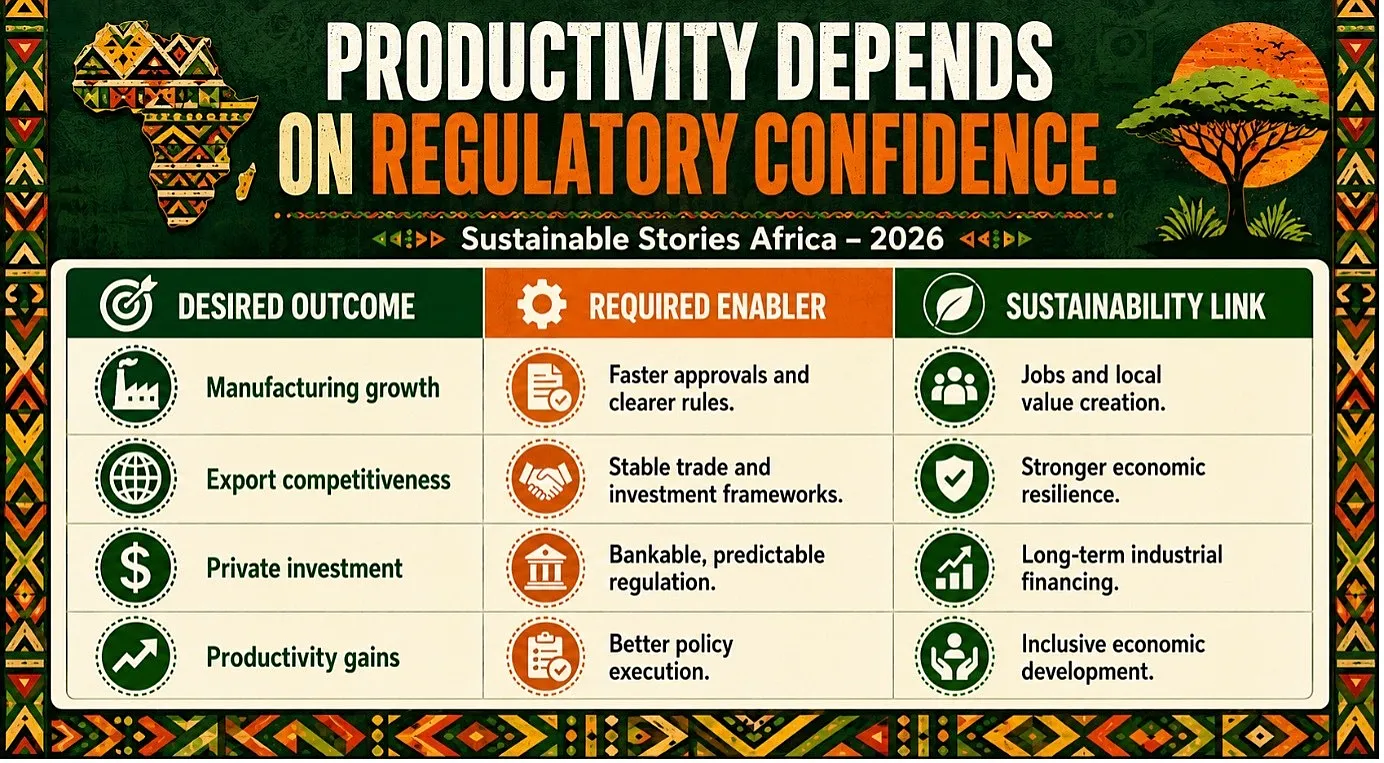 PRODUCTIVITY DEPENDS ON REGULATORY CONFIDENCE.

Sustainable Stories Africa – 2026

| DESIRED OUTCOME | REQUIRED ENABLER | SUSTAINABILITY LINK |
|---|---|---|
| Manufacturing growth | Faster approvals and clearer rules. | Jobs and local value creation. |
| Export competitiveness | Stable trade and investment frameworks. | Stronger economic resilience. |
| Private investment | Bankable, predictable regulation. | Long-term industrial financing. |
| Productivity gains | Better policy execution. | Inclusive economic development. |